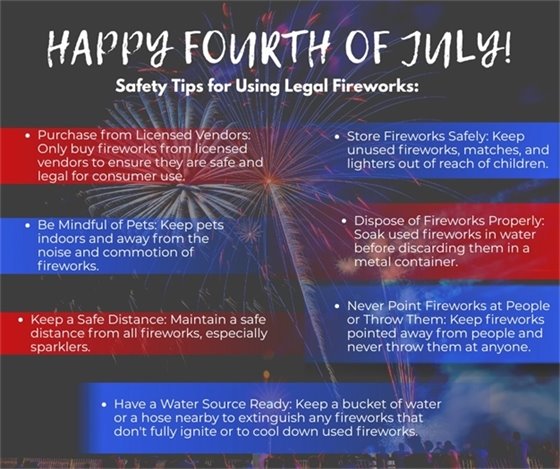 HAPPY FOURTH OF JULY!

Safety Tips for Using Legal Fireworks:

• Purchase from Licensed Vendors: Only buy fireworks from licensed vendors to ensure they are safe and legal for consumer use.

• Be Mindful of Pets: Keep pets indoors and away from the noise and commotion of fireworks.

• Keep a Safe Distance: Maintain a safe distance from all fireworks, especially sparklers.

• Store Fireworks Safely: Keep unused fireworks, matches, and lighters out of reach of children.

• Dispose of Fireworks Properly: Soak used fireworks in water before discarding them in a metal container.

• Never Point Fireworks at People or Throw Them: Keep fireworks pointed away from people and never throw them at anyone.

• Have a Water Source Ready: Keep a bucket of water or a hose nearby to extinguish any fireworks that don't fully ignite or to cool down used fireworks.